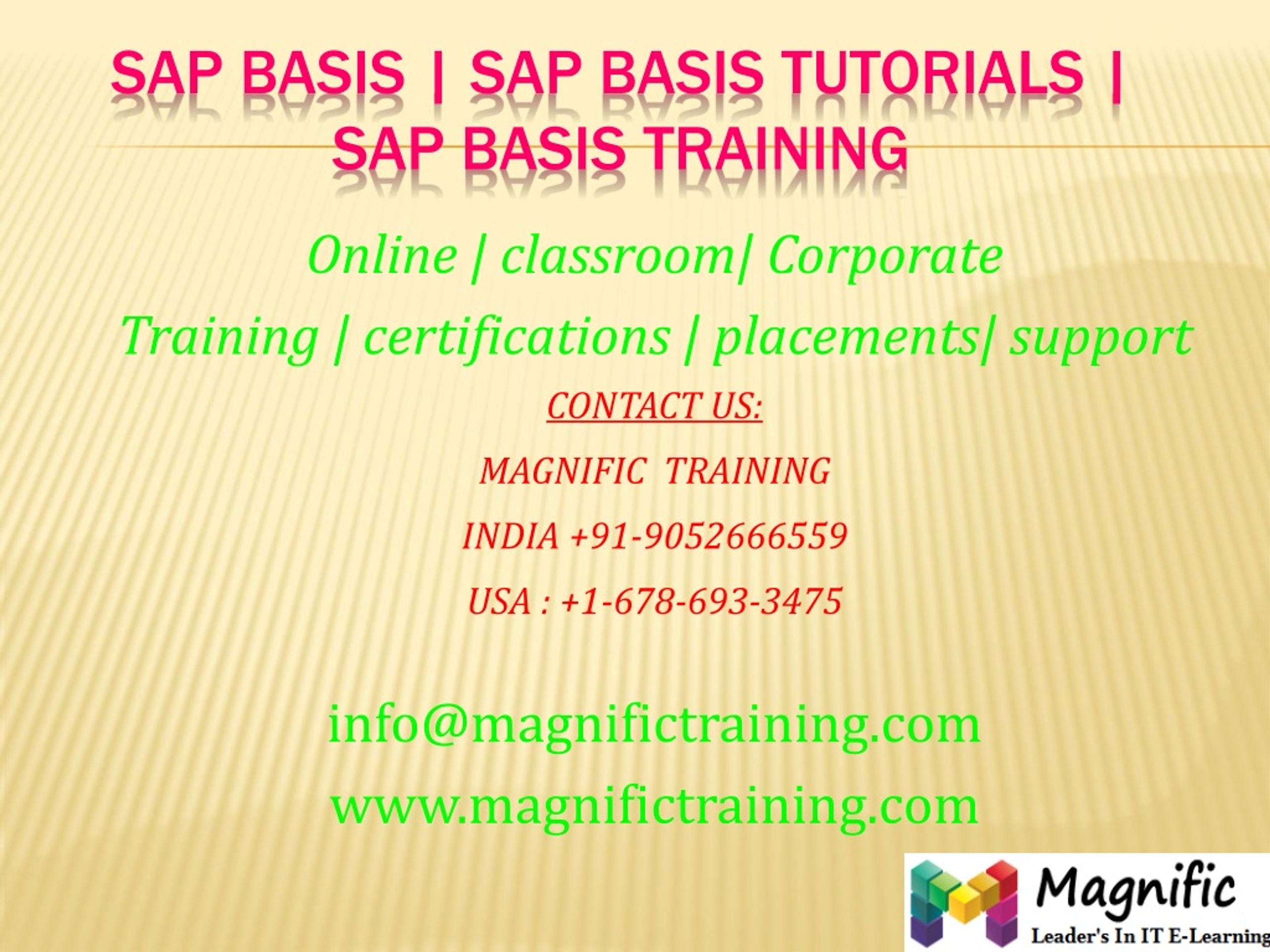 SAP BASIS | SAP BASIS TUTORIALS | SAP BASIS TRAINING

Online | classroom| Corporate Training | certifications | placements| support

CONTACT US:

MAGNIFIC TRAINING

INDIA +91-9052666559

USA : +1-678-693-3475

info@magnifictraining.com
www.magnifictraining.com

Magnific
Leader's In IT E-Learning